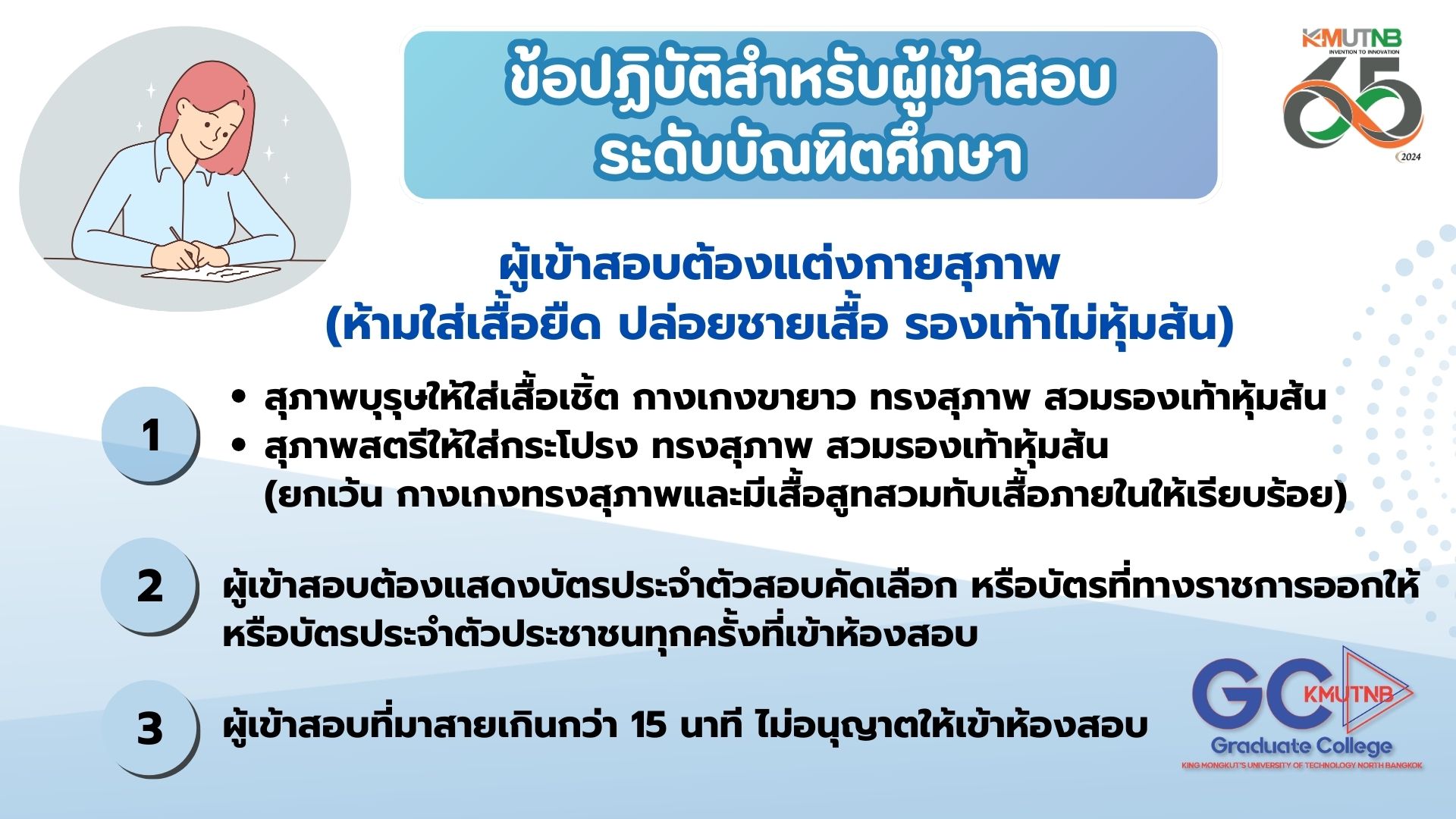 ข้อปฏิบัติสำหรับผู้เข้าสอบ
ระดับบัณฑิตศึกษา

KMUTNB
INVENTION TO INNOVATION
65
2024

ผู้เข้าสอบต้องแต่งกายสุภาพ
(ห้ามใส่เสื้อยืด ปล่อยชายเสื้อ รองเท้าไม่หุ้มส้น)

1
• สุภาพบุรุษให้ใส่เสื้อเชิ้ต กางเกงขายาว ทรงสุภาพ สวมรองเท้าหุ้มส้น
• สุภาพสตรีให้ใส่กระโปรง ทรงสุภาพ สวมรองเท้าหุ้มส้น (ยกเว้น กางเกงทรงสุภาพและมีเสื้อสูทสวมทับเสื้อภายในให้เรียบร้อย)

2
ผู้เข้าสอบต้องแสดงบัตรประจำตัวสอบคัดเลือก หรือบัตรที่ทางราชการออกให้ หรือบัตรประจำตัวประชาชนทุกครั้งที่เข้าห้องสอบ

3
ผู้เข้าสอบที่มาสายเกินกว่า 15 นาที ไม่อนุญาตให้เข้าห้องสอบ

GC KMUTNB
Graduate College
KING MONGKUT'S UNIVERSITY OF TECHNOLOGY NORTH BANGKOK